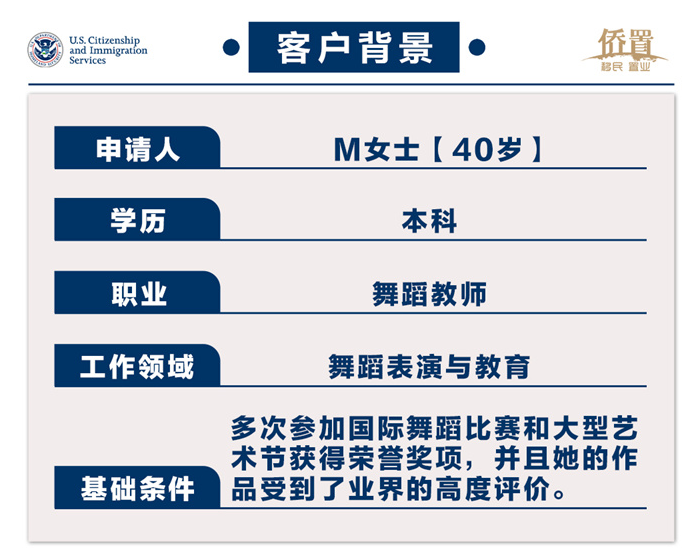 U.S. Citizenship and Immigration Services

客户背景

侨置 移民 置业

| 申请人 | M女士【40岁】 |
|---|---|
| 学历 | 本科 |
| 职业 | 舞蹈教师 |
| 工作领域 | 舞蹈表演与教育 |
| 基础条件 | 多次参加国际舞蹈比赛和大型艺术节获得荣誉奖项，并且她的作品受到了业界的高度评价。 |